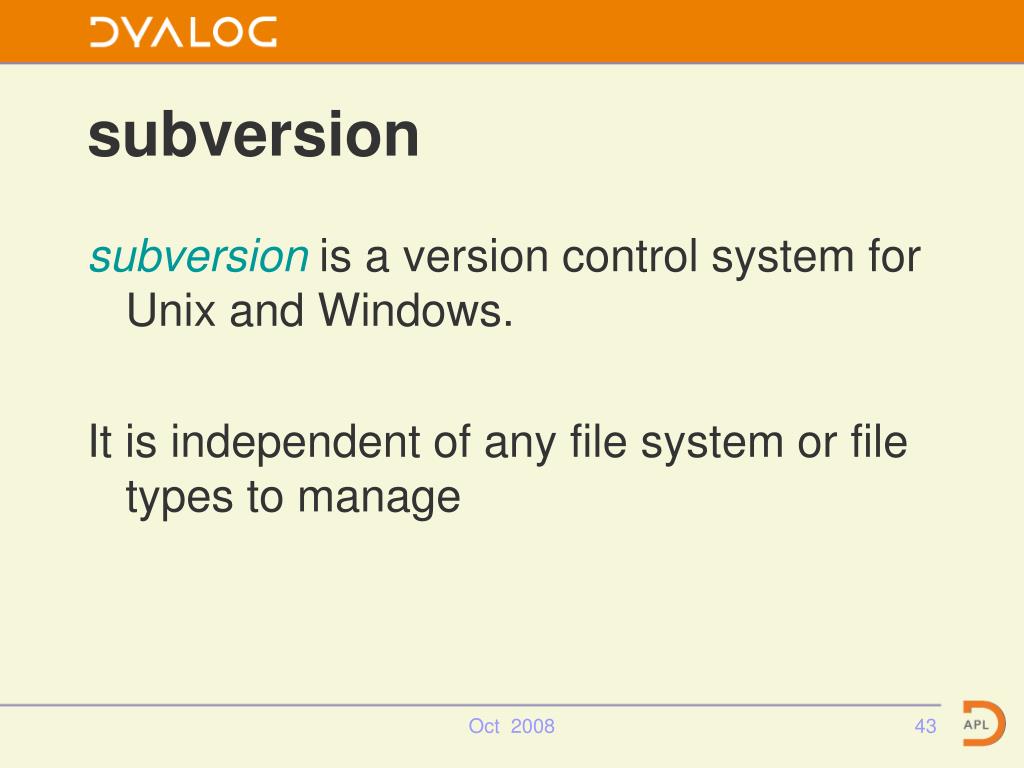 DYALOG

subversion

subversion is a version control system for Unix and Windows.

It is independent of any file system or file types to manage

Oct 2008

43

APL